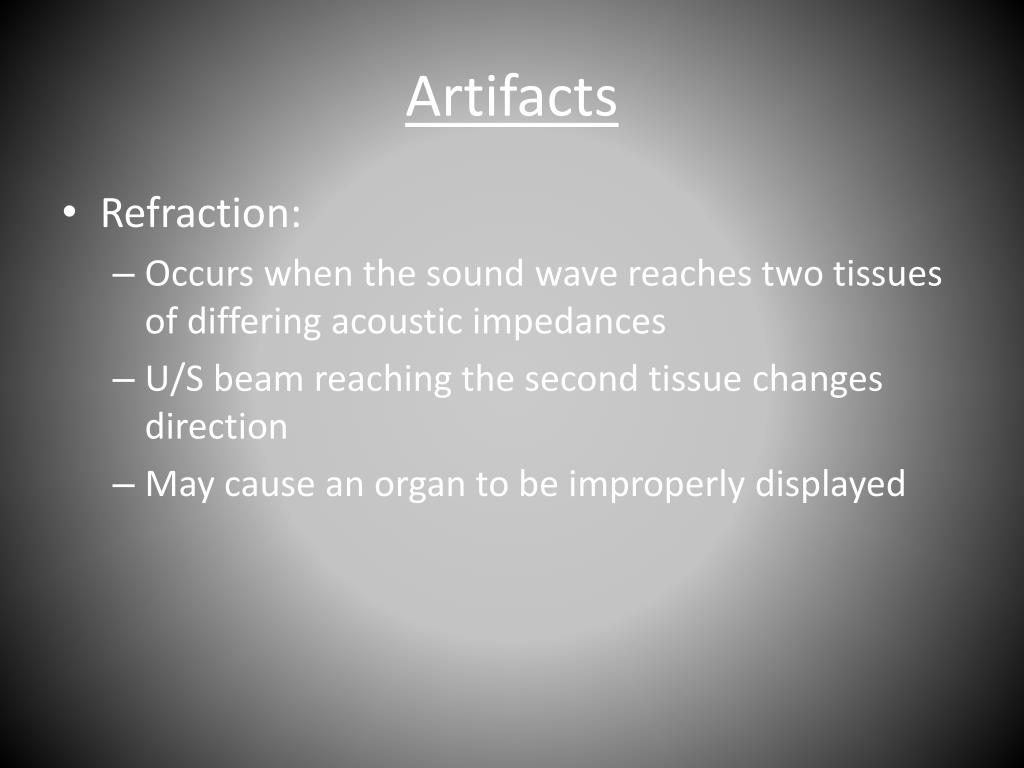 Artifacts

• Refraction:
– Occurs when the sound wave reaches two tissues of differing acoustic impedances
– U/S beam reaching the second tissue changes direction
– May cause an organ to be improperly displayed